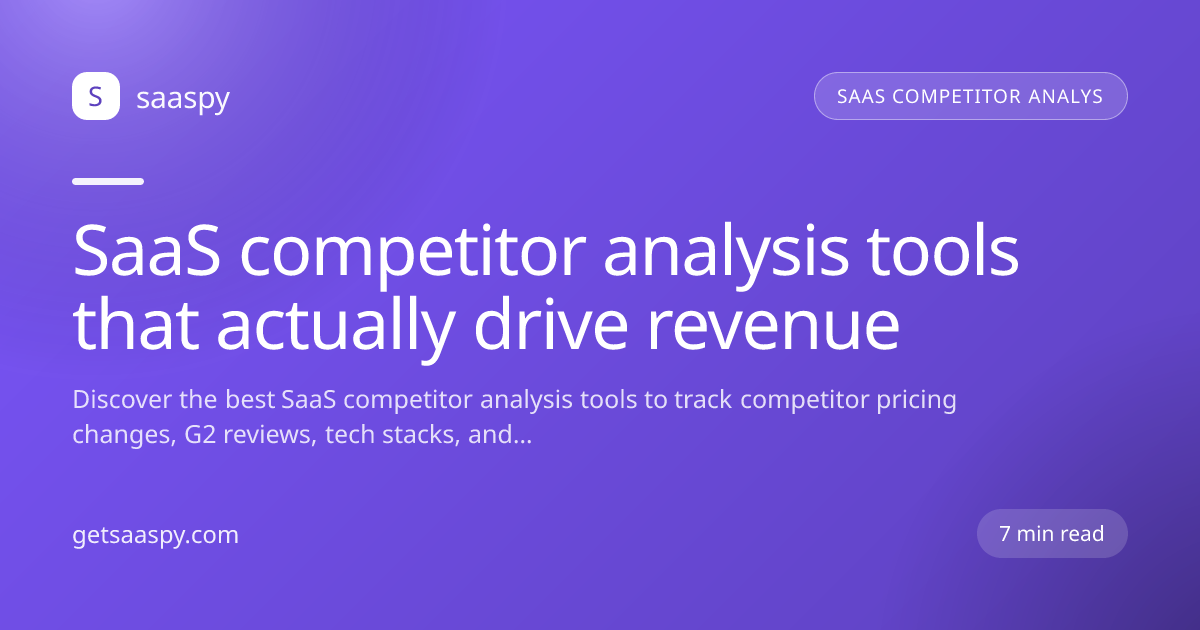 S saaspy

SAAS COMPETITOR ANALYS

SaaS competitor analysis tools that actually drive revenue

Discover the best SaaS competitor analysis tools to track competitor pricing changes, G2 reviews, tech stacks, and...

getsaaspy.com

7 min read